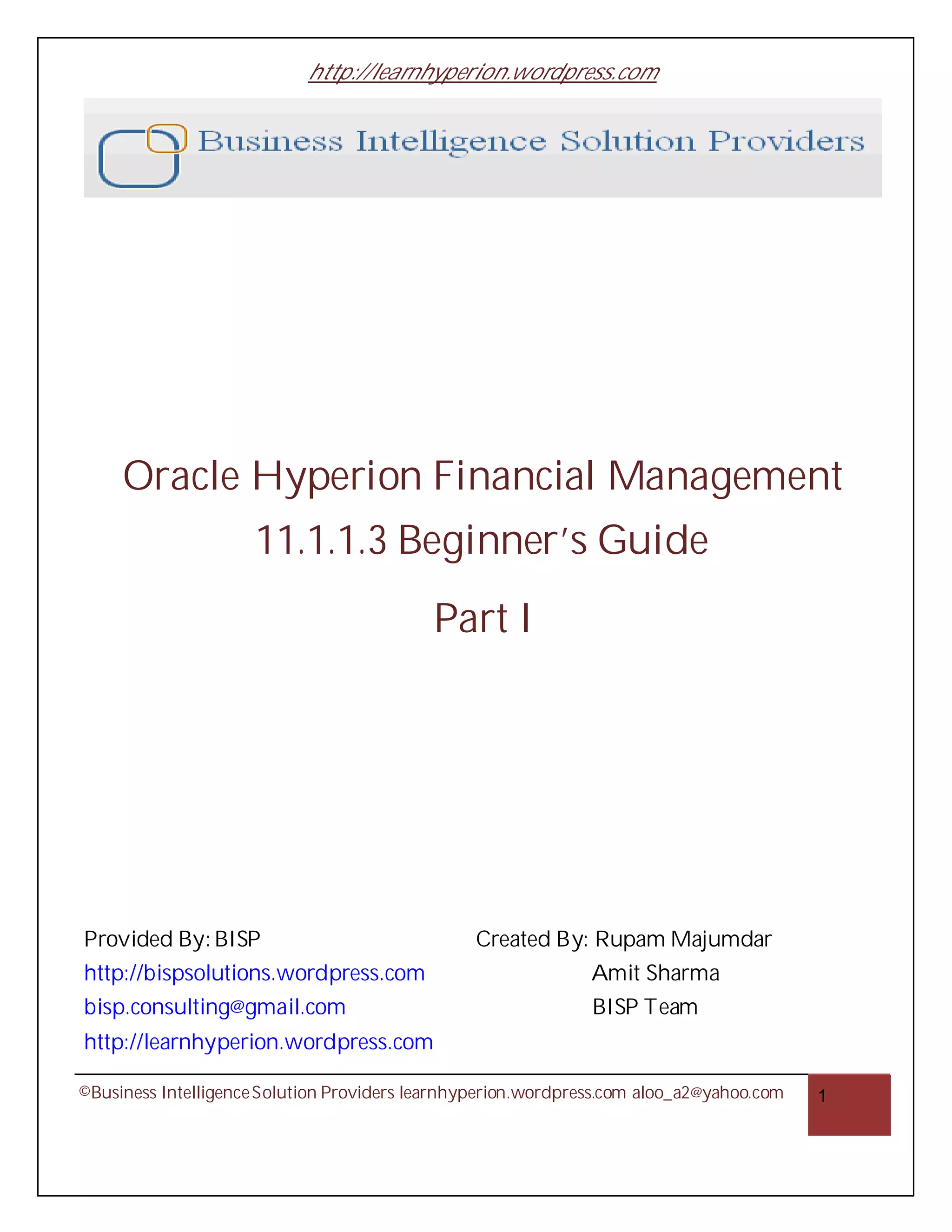 http://learnhyperion.wordpress.com

Business Intelligence Solution Providers

Oracle Hyperion Financial Management

11.1.1.3 Beginner's Guide

Part I

Provided By: BISP
http://bispsolutions.wordpress.com
bisp.consulting@gmail.com
http://learnhyperion.wordpress.com

Created By: Rupam Majumdar
Amit Sharma
BISP Team

©Business Intelligence Solution Providers learnhyperion.wordpress.com aloo_a2@yahoo.com

1